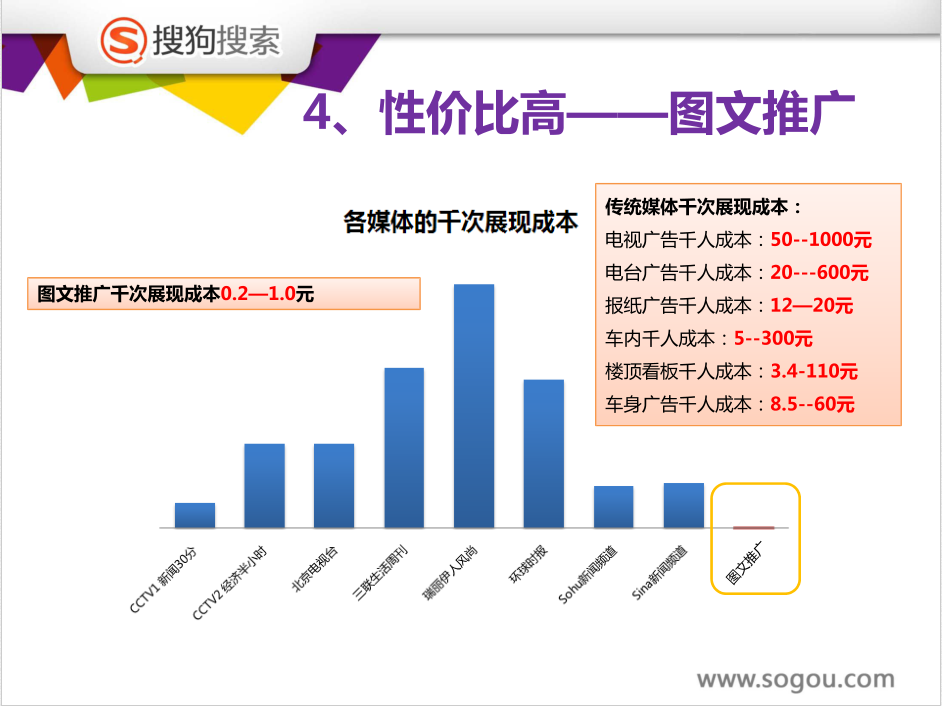 搜狗搜索

4、性价比高——图文推广

各媒体的千次展现成本

图文推广千次展现成本0.2—1.0元

传统媒体千次展现成本：
电视广告千人成本：50--1000元
电台广告千人成本：20---600元
报纸广告千人成本：12—20元
车内千人成本：5--300元
楼顶看板千人成本：3.4-110元
车身广告千人成本：8.5--60元

CCTV1 新闻30分
CCTV2 经济半小时
北京电视台
三联生活周刊
瑞丽伊人风尚
环球时报
Sohu新闻频道
Sina新闻频道
图文推广

www.sogou.com